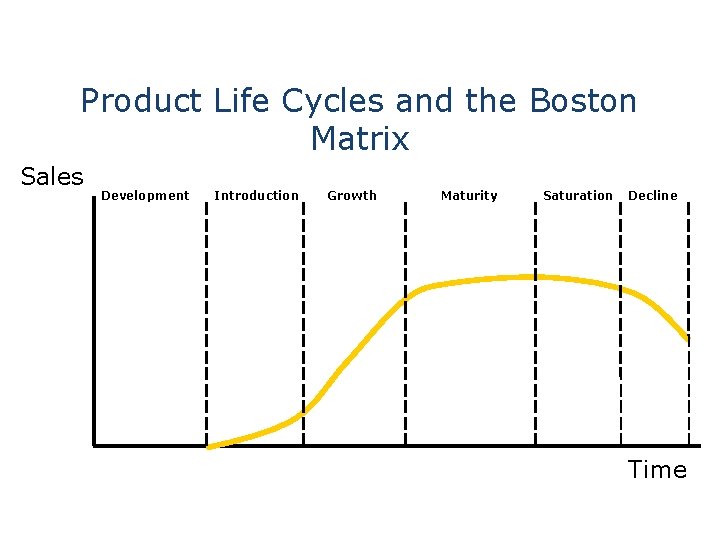 Product Life Cycles and the Boston Matrix

Sales

Development Introduction Growth Maturity Saturation Decline

Time